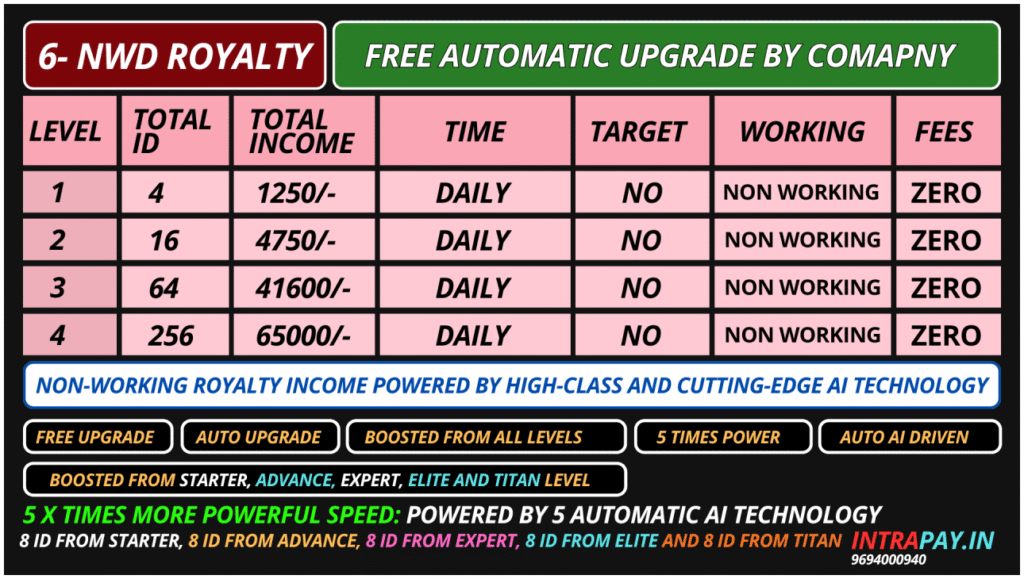 6- NWD ROYALTY

FREE AUTOMATIC UPGRADE BY COMAPNY

| LEVEL | TOTAL ID | TOTAL INCOME | TIME | TARGET | WORKING | FEES |
|---|---|---|---|---|---|---|
| 1 | 4 | 1250/- | DAILY | NO | NON WORKING | ZERO |
| 2 | 16 | 4750/- | DAILY | NO | NON WORKING | ZERO |
| 3 | 64 | 41600/- | DAILY | NO | NON WORKING | ZERO |
| 4 | 256 | 65000/- | DAILY | NO | NON WORKING | ZERO |

NON-WORKING ROYALTY INCOME POWERED BY HIGH-CLASS AND CUTTING-EDGE AI TECHNOLOGY

FREE UPGRADE
AUTO UPGRADE
BOOSTED FROM ALL LEVELS
5 TIMES POWER
AUTO AI DRIVEN

BOOSTED FROM STARTER, ADVANCE, EXPERT, ELITE AND TITAN LEVEL

5 X TIMES MORE POWERFUL SPEED: POWERED BY 5 AUTOMATIC AI TECHNOLOGY

8 ID FROM STARTER, 8 ID FROM ADVANCE, 8 ID FROM EXPERT, 8 ID FROM ELITE AND 8 ID FROM TITAN

INTRAPAY.IN
9694000940